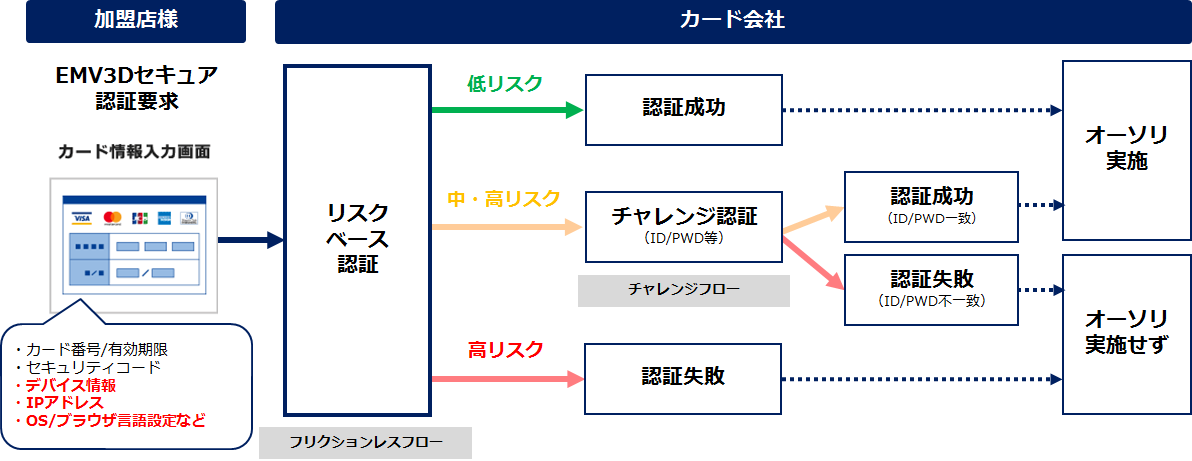 加盟店様

カード会社

EMV3Dセキュア
認証要求

カード情報入力画面

VISA

・カード番号/有効期限
・セキュリティコード
・デバイス情報
・IPアドレス
・OS/ブラウザ言語設定など

リスク
ベース
認証

フリクションレスフロー

低リスク

認証成功

中・高リスク

チャレンジ認証
（ID/PWD等）

チャレンジフロー

高リスク

認証失敗

認証成功
（ID/PWD一致）

認証失敗
（ID/PWD不一致）

オーソリ
実施

オーソリ
実施せず